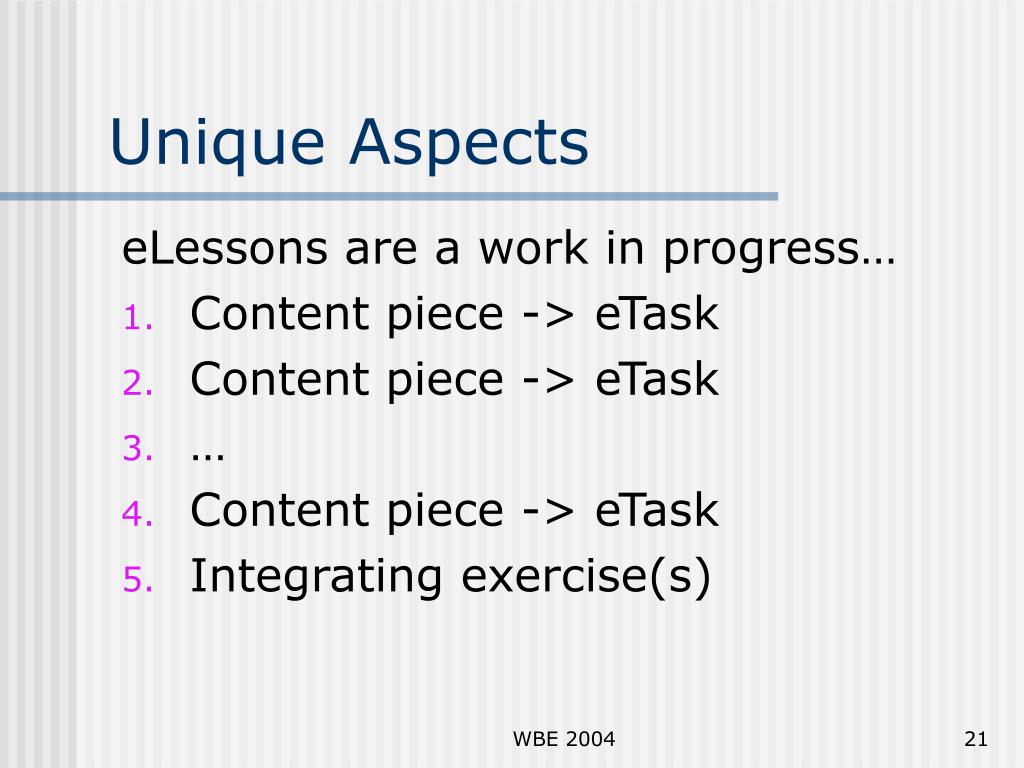 Unique Aspects

eLessons are a work in progress…

1. Content piece -> eTask
2. Content piece -> eTask
3. …
4. Content piece -> eTask
5. Integrating exercise(s)

WBE 2004

21